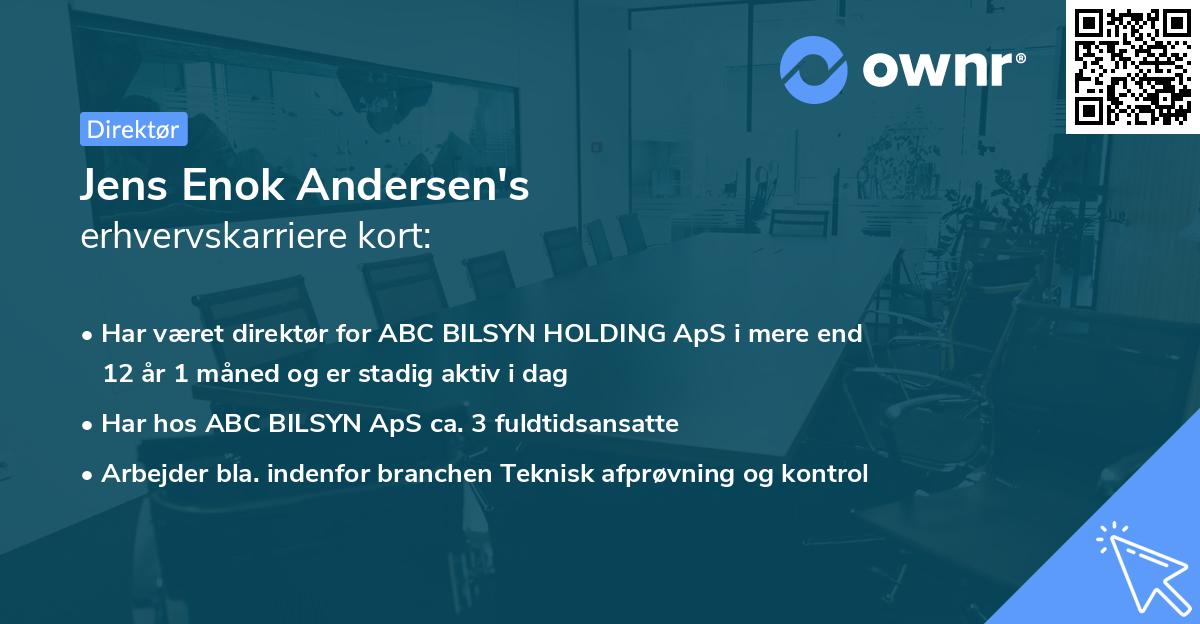 ownr®

Direktør

Jens Enok Andersen's
erhvervskarriere kort:

• Har været direktør for ABC BILSYN HOLDING ApS i mere end 12 år 1 måned og er stadig aktiv i dag
• Har hos ABC BILSYN ApS ca. 3 fuldtidsansatte
• Arbejder bla. indenfor branchen Teknisk afprøvning og kontrol